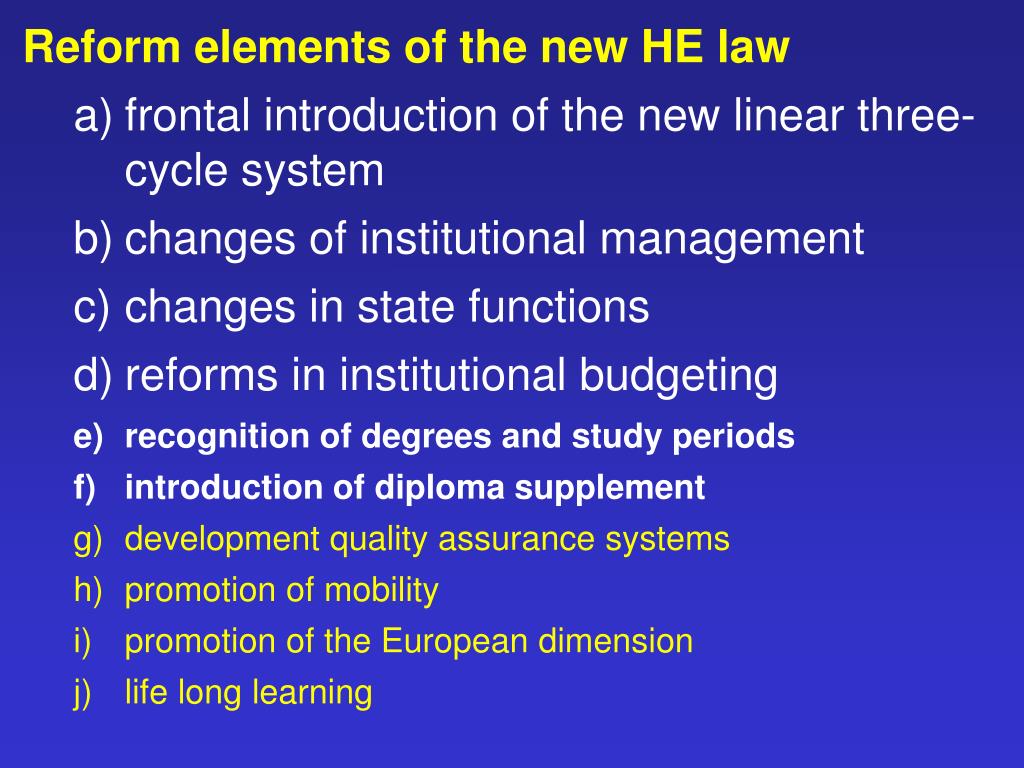 Reform elements of the new HE law

a) frontal introduction of the new linear three-cycle system

b) changes of institutional management

c) changes in state functions

d) reforms in institutional budgeting

e) recognition of degrees and study periods

f) introduction of diploma supplement

g) development quality assurance systems

h) promotion of mobility

i) promotion of the European dimension

j) life long learning